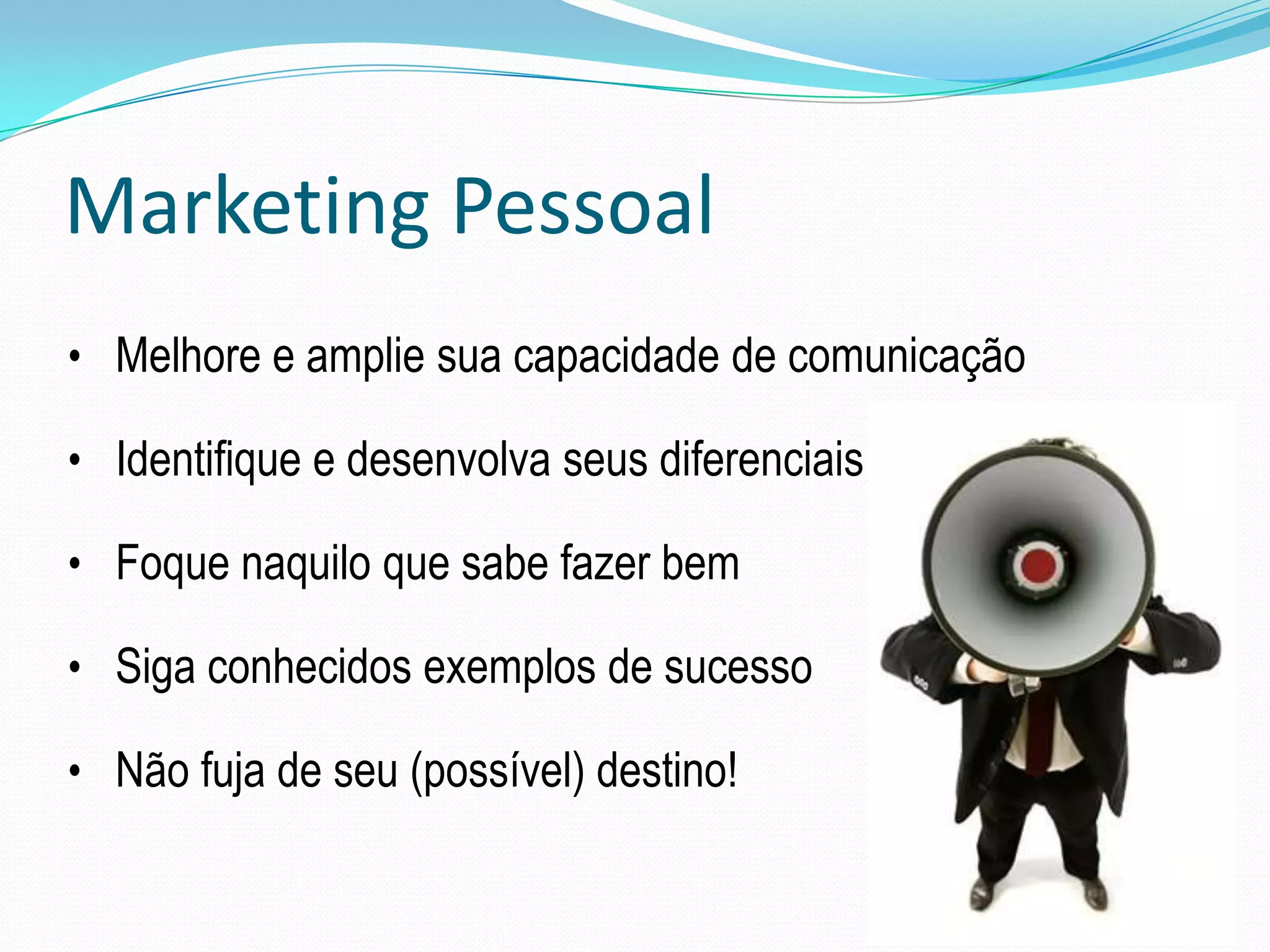 Marketing Pessoal

• Melhore e amplie sua capacidade de comunicação

• Identifique e desenvolva seus diferenciais

• Foque naquilo que sabe fazer bem

• Siga conhecidos exemplos de sucesso

• Não fuja de seu (possível) destino!